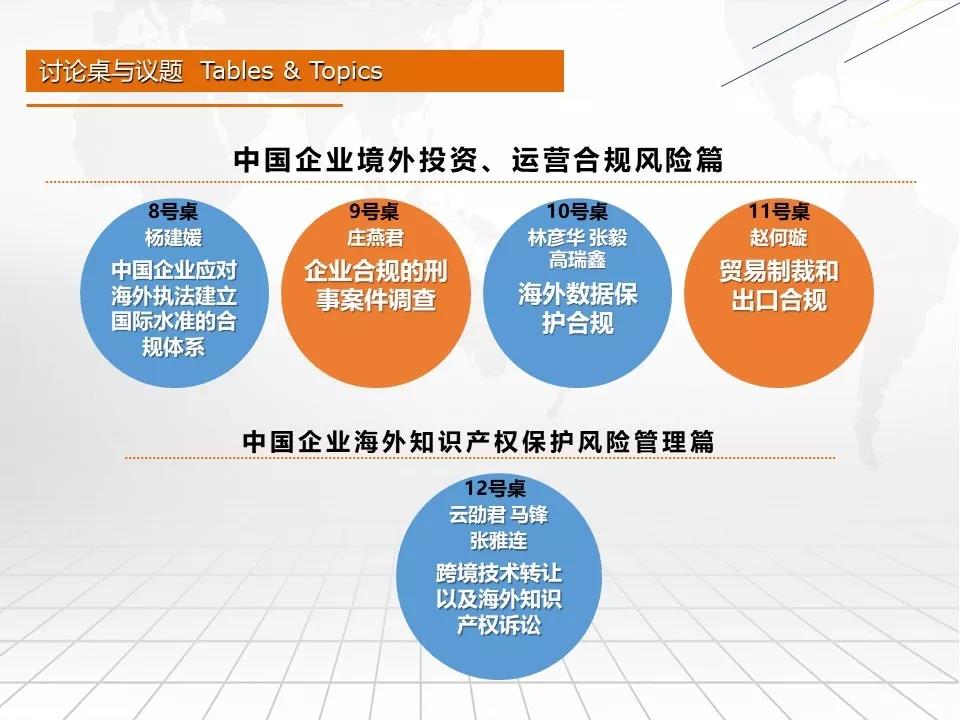 讨论桌与议题 Tables & Topics

中国企业境外投资、运营合规风险篇

8号桌
杨建媛
中国企业应对海外执法建立国际水准的合规体系

9号桌
庄燕君
企业合规的刑事案件调查

10号桌
林彦华 张毅
高瑞鑫
海外数据保护合规

11号桌
赵何璇
贸易制裁和出口合规

中国企业海外知识产权保护风险管理篇

12号桌
云劭君 马锋
张雅连
跨境技术转让以及海外知识产权诉讼